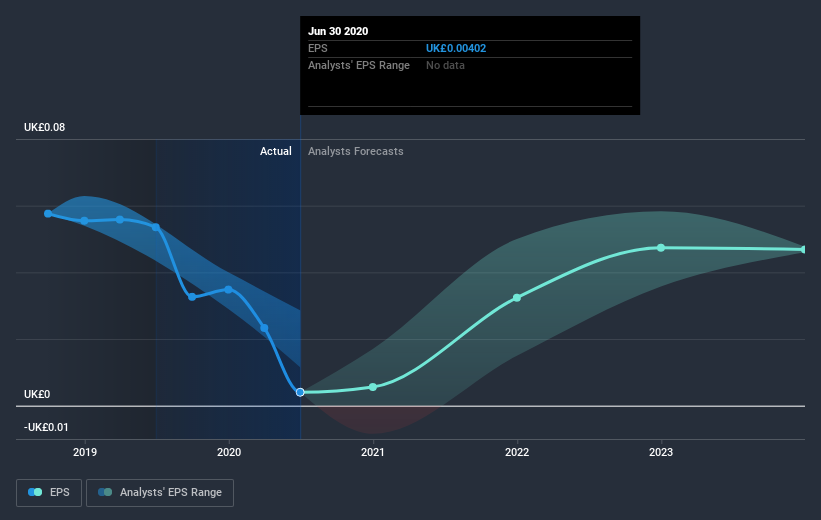 Jun 30 2020
EPS UK£0.00402
Analysts' EPS Range No data

UK£0.08
Actual
Analysts Forecasts
UK£0
-UK£0.01
2019
2020
2021
2022
2023

EPS
Analysts' EPS Range